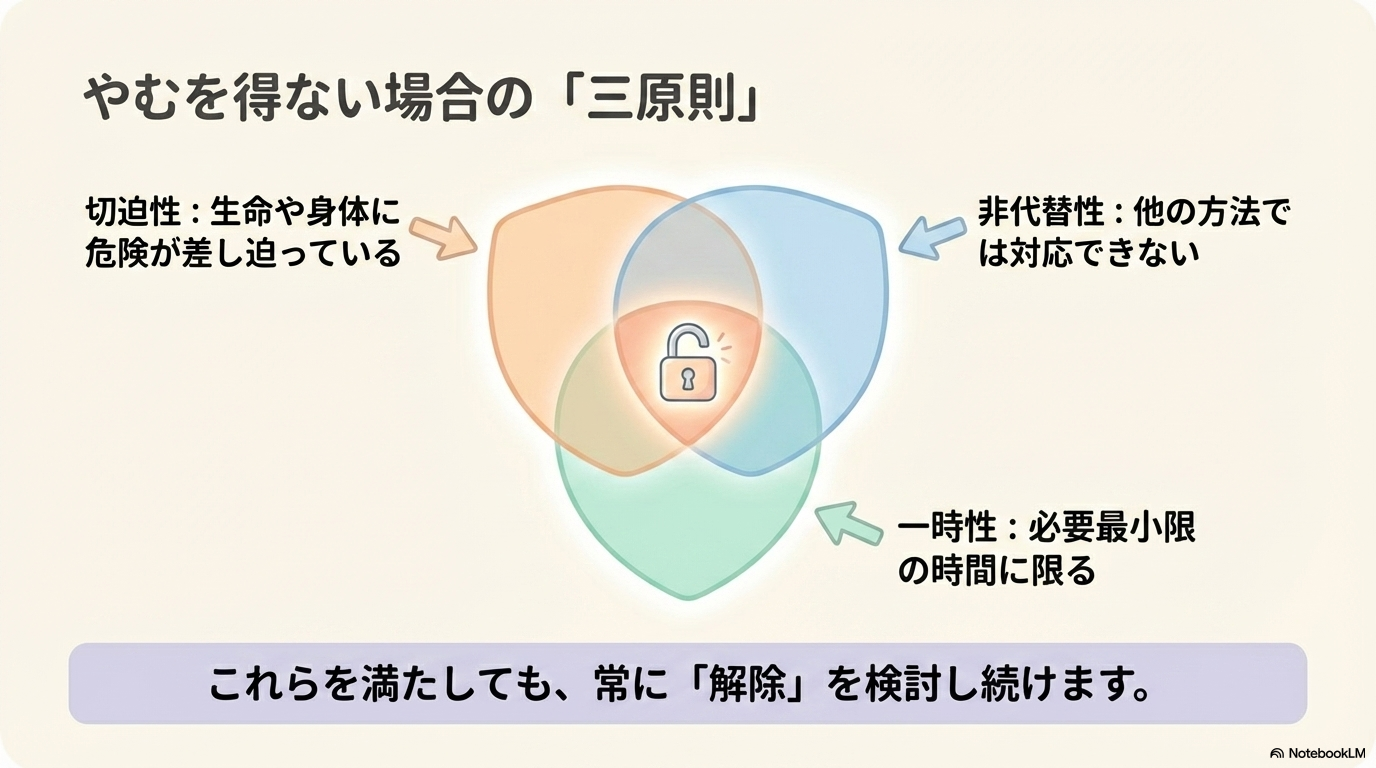 やむを得ない場合の「三原則」

切迫性：生命や身体に危険が差し迫っている

非代替性：他の方法では対応できない

一時性：必要最小限の時間に限る

これらを満たしても、常に「解除」を検討し続けます。

NotebookLM